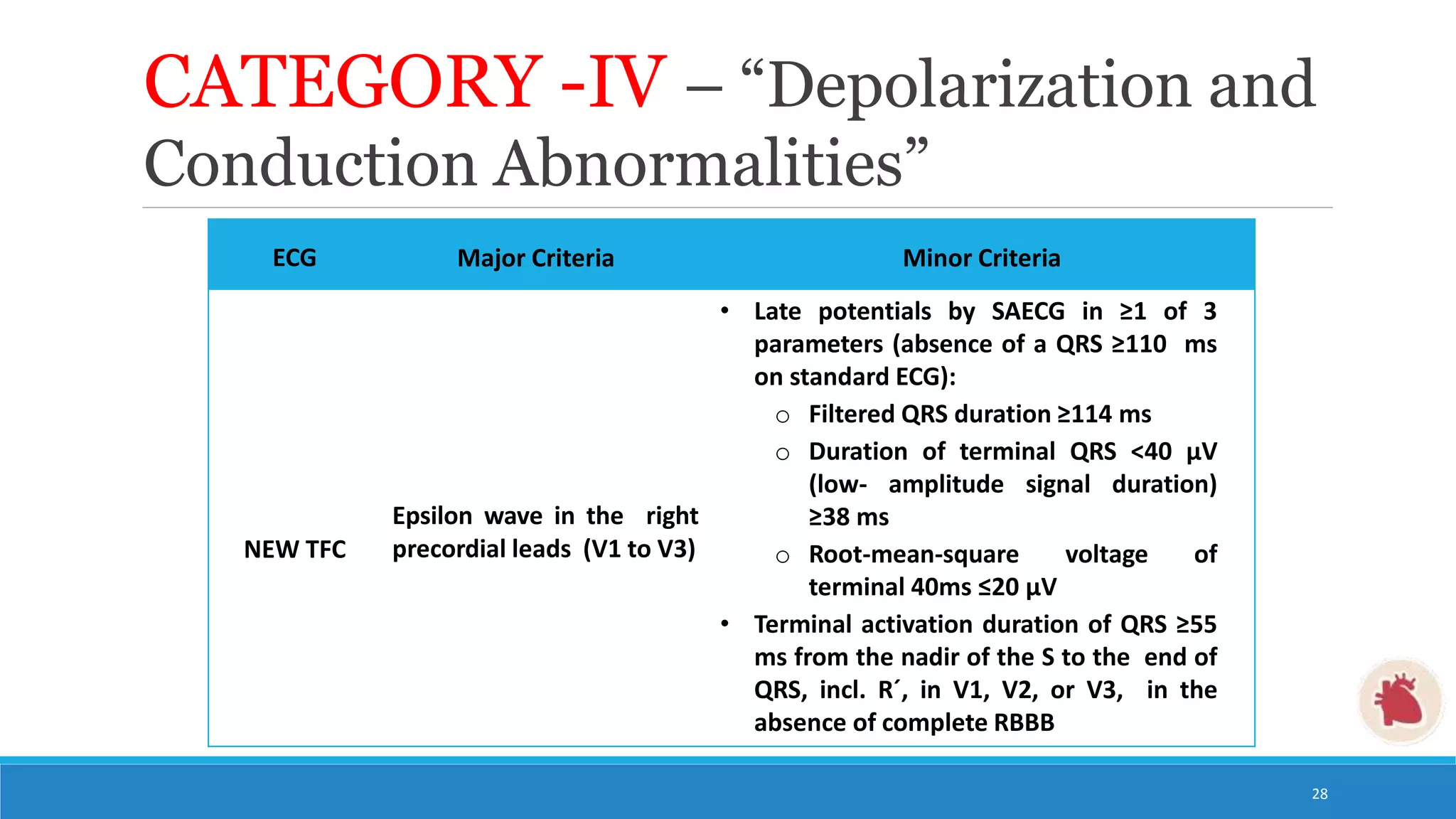 CATEGORY -IV – “Depolarization and Conduction Abnormalities”

| ECG | Major Criteria | Minor Criteria |
|---|---|---|
| NEW TFC | Epsilon wave in the right precordial leads (V1 to V3) | • Late potentials by SAECG in ≥1 of 3 parameters (absence of a QRS ≥110 ms on standard ECG): ○ Filtered QRS duration ≥114 ms ○ Duration of terminal QRS <40 µV (low- amplitude signal duration) ≥38 ms ○ Root-mean-square voltage of terminal 40ms ≤20 µV • Terminal activation duration of QRS ≥55 ms from the nadir of the S to the end of QRS, incl. R´, in V1, V2, or V3, in the absence of complete RBBB |

28